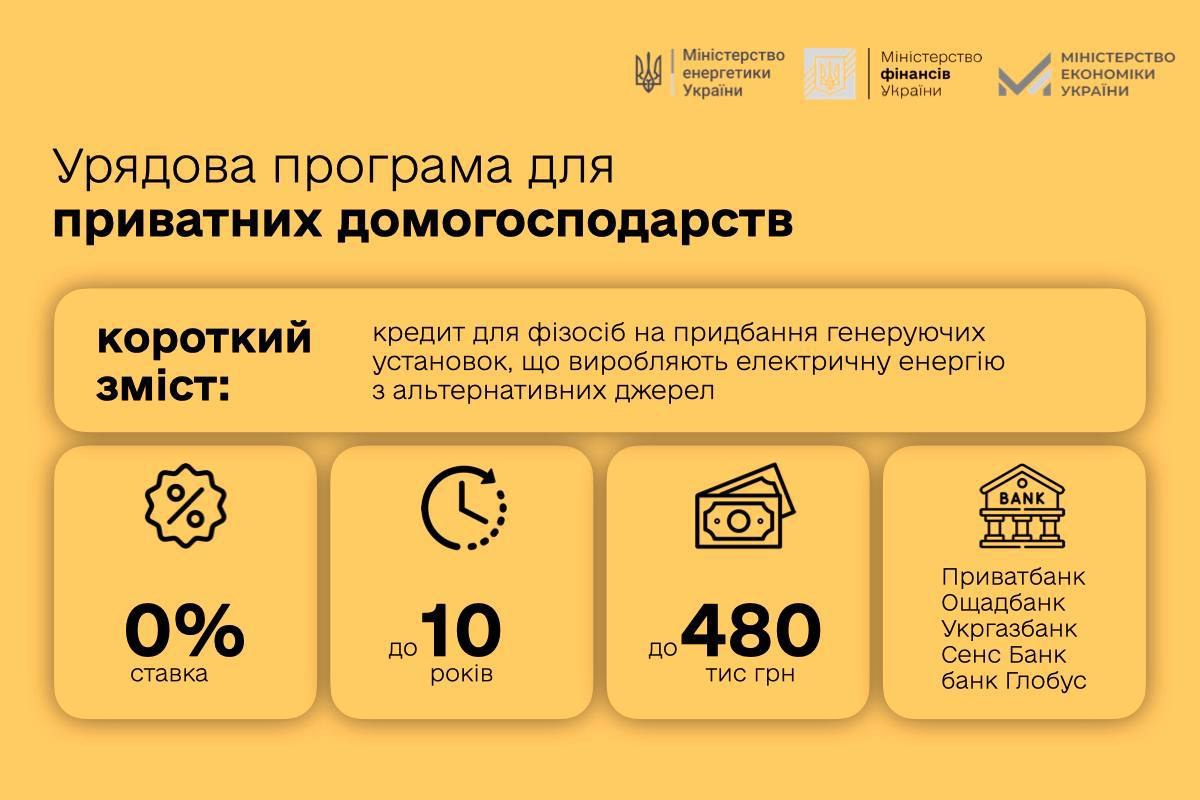 Міністерство енергетики України

Міністерство фінансів України

МІНІСТЕРСТВО ЕКОНОМІКИ УКРАЇНИ

Урядова програма для
приватних домогосподарств

короткий зміст:

кредит для фізосіб на придбання генеруючих установок, що виробляють електричну енергію з альтернативних джерел

%

0%
ставка

до 10
років

до 480
тис грн

BANK

Приватбанк
Ощадбанк
Укргазбанк
Сенс Банк
банк Глобус